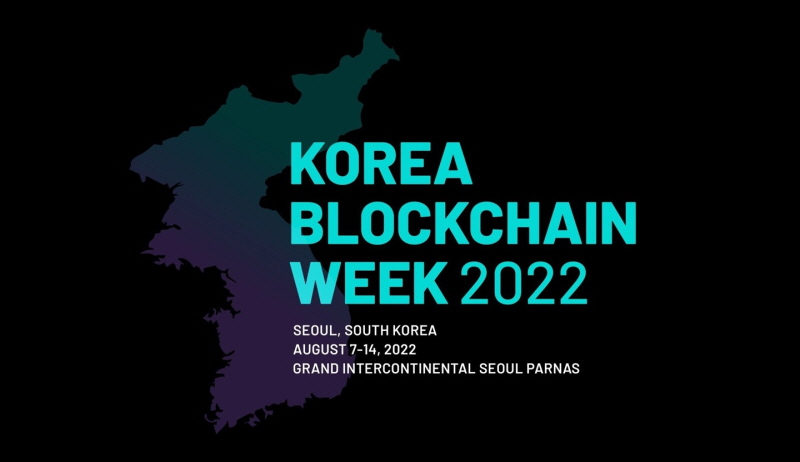 KOREA BLOCKCHAIN WEEK 2022

SEOUL, SOUTH KOREA
AUGUST 7-14, 2022
GRAND INTERCONTINENTAL SEOUL PARNAS